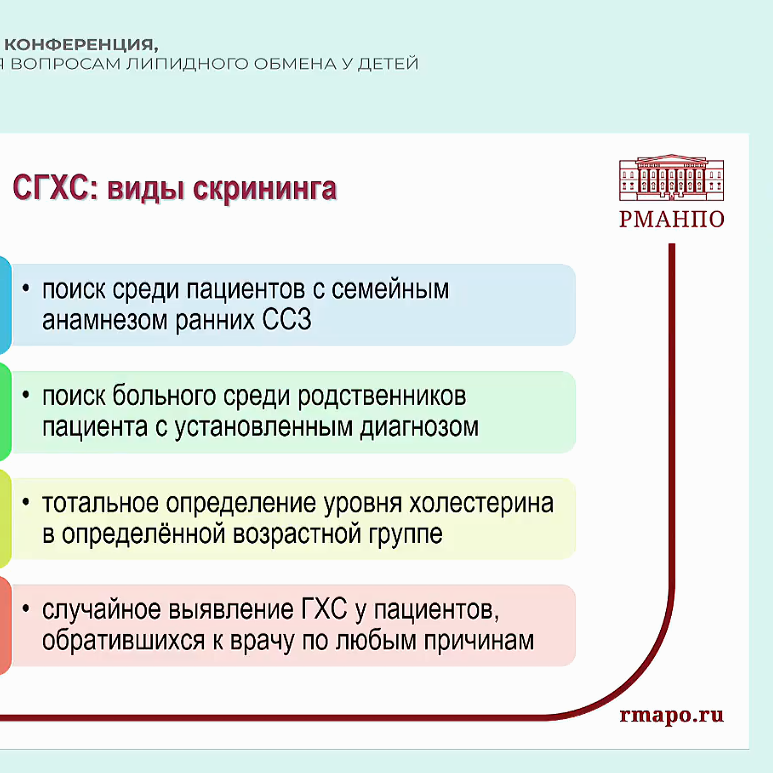 КОНФЕРЕНЦИЯ,
Я ВОПРОСАМ ЛИПИДНОГО ОБМЕНА У ДЕТЕЙ

СГХС: виды скрининга

РМАНПО

• поиск среди пациентов с семейным анамнезом ранних ССЗ

• поиск больного среди родственников пациента с установленным диагнозом

• тотальное определение уровня холестерина в определённой возрастной группе

• случайное выявление ГХС у пациентов, обратившихся к врачу по любым причинам

rmapo.ru